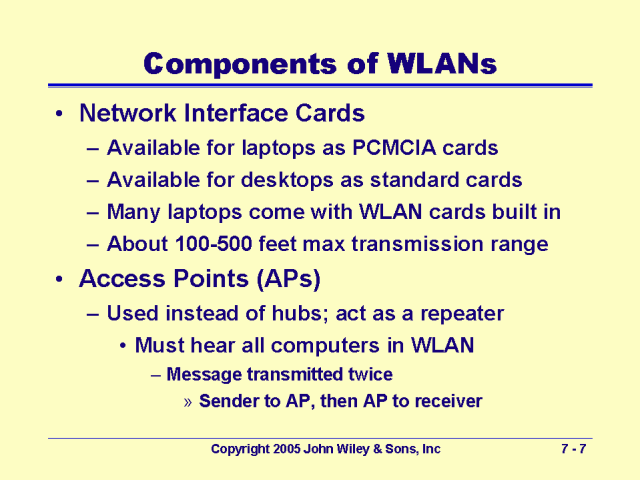 Components of WLANs

• Network Interface Cards
– Available for laptops as PCMCIA cards
– Available for desktops as standard cards
– Many laptops come with WLAN cards built in
– About 100-500 feet max transmission range

• Access Points (APs)
– Used instead of hubs; act as a repeater
• Must hear all computers in WLAN
– Message transmitted twice
» Sender to AP, then AP to receiver

Copyright 2005 John Wiley & Sons, Inc

7 - 7